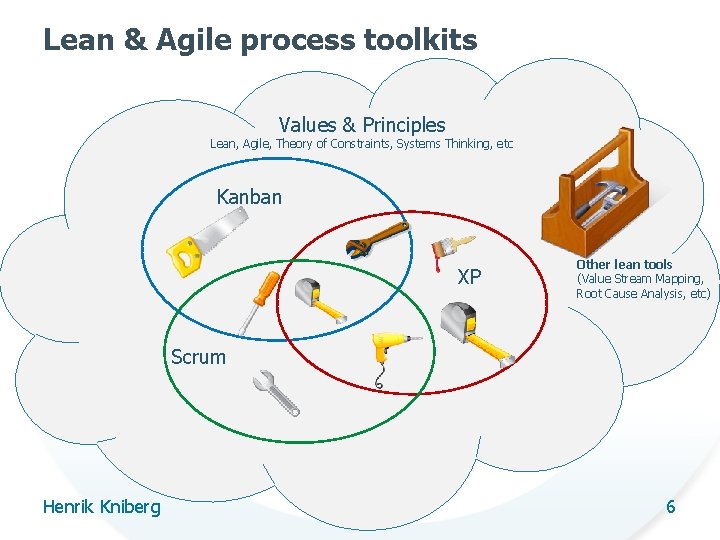 Lean & Agile process toolkits

Values & Principles
Lean, Agile, Theory of Constraints, Systems Thinking, etc

Kanban

XP

Scrum

Other lean tools
(Value Stream Mapping, Root Cause Analysis, etc)

Henrik Kniberg

6